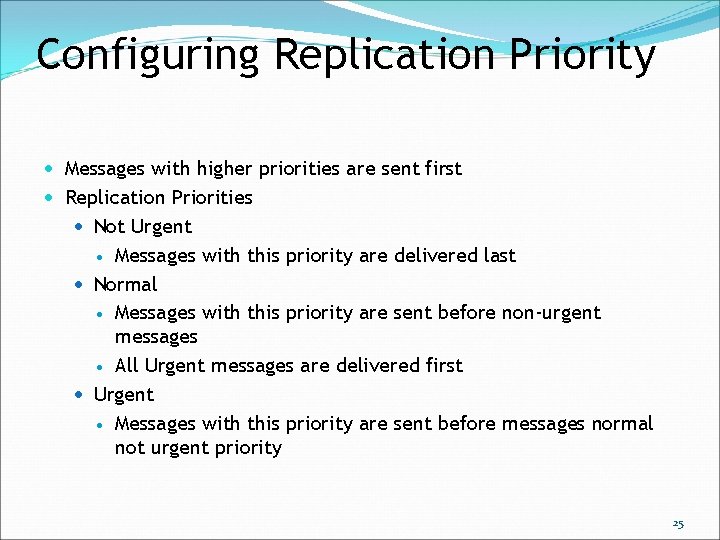 Configuring Replication Priority

- Messages with higher priorities are sent first
- Replication Priorities
  - Not Urgent
    - Messages with this priority are delivered last
  - Normal
    - Messages with this priority are sent before non-urgent messages
    - All Urgent messages are delivered first
  - Urgent
    - Messages with this priority are sent before messages normal not urgent priority

25